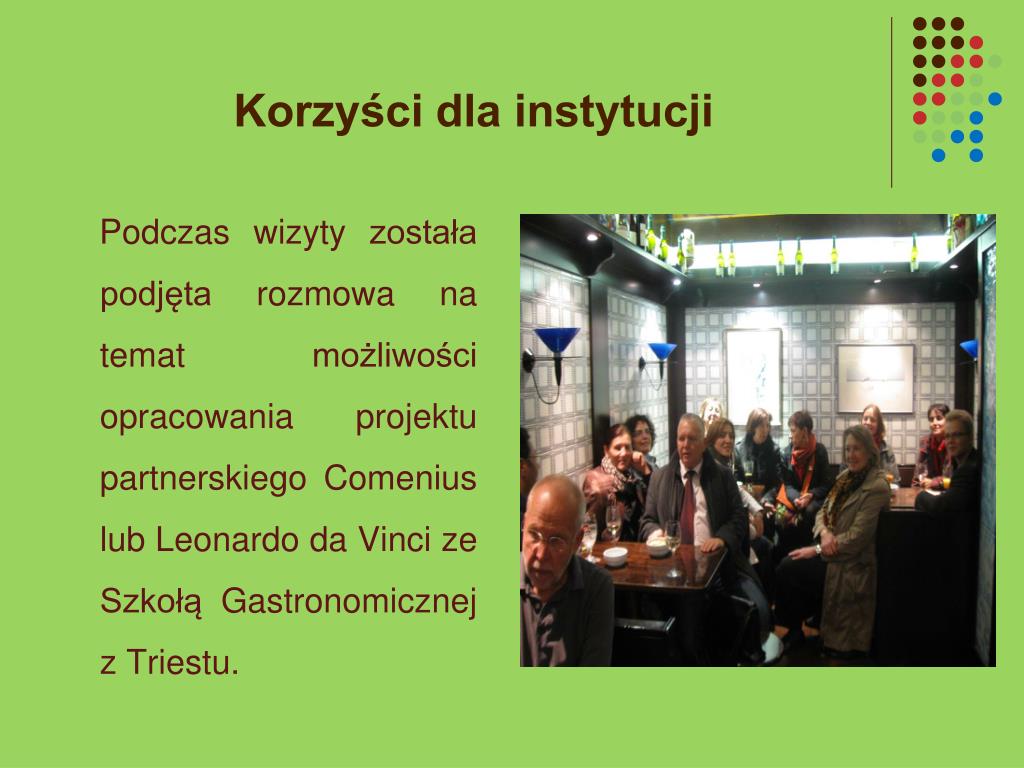 Korzyści dla instytucji

Podczas wizyty została podjęta rozmowa na temat możliwości opracowania projektu partnerskiego Comenius lub Leonardo da Vinci ze Szkołą Gastronomicznej z Triestu.